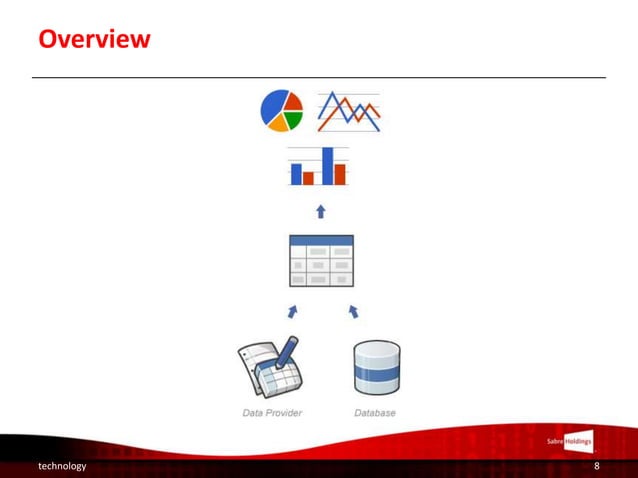 Overview

Data Provider

Database

Sabre Holdings

technology

8